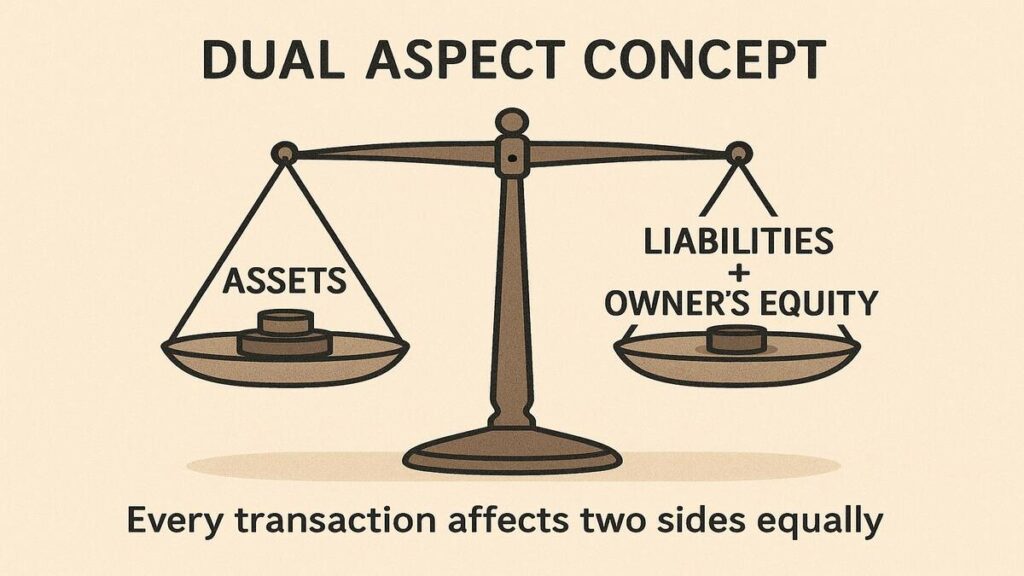 DUAL ASPECT CONCEPT

ASSETS

LIABILITIES
+
OWNER'S EQUITY

Every transaction affects two sides equally